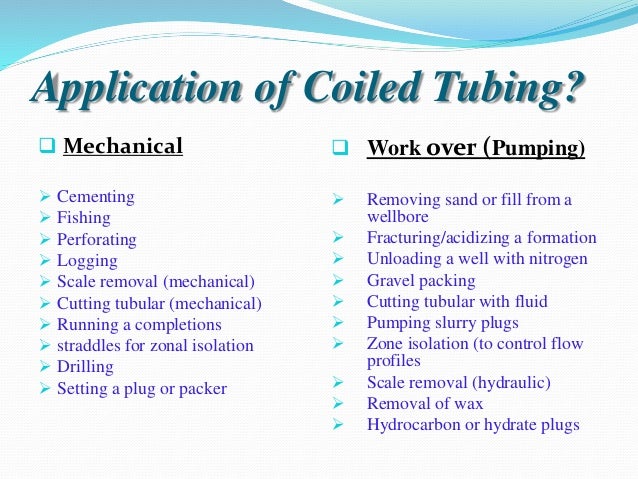 Application of Coiled Tubing?

❑ Mechanical

➢ Cementing
➢ Fishing
➢ Perforating
➢ Logging
➢ Scale removal (mechanical)
➢ Cutting tubular (mechanical)
➢ Running a completions
➢ straddles for zonal isolation
➢ Drilling
➢ Setting a plug or packer

❑ Work over (Pumping)

➢ Removing sand or fill from a wellbore
➢ Fracturing/acidizing a formation
➢ Unloading a well with nitrogen
➢ Gravel packing
➢ Cutting tubular with fluid
➢ Pumping slurry plugs
➢ Zone isolation (to control flow profiles
➢ Scale removal (hydraulic)
➢ Removal of wax
➢ Hydrocarbon or hydrate plugs